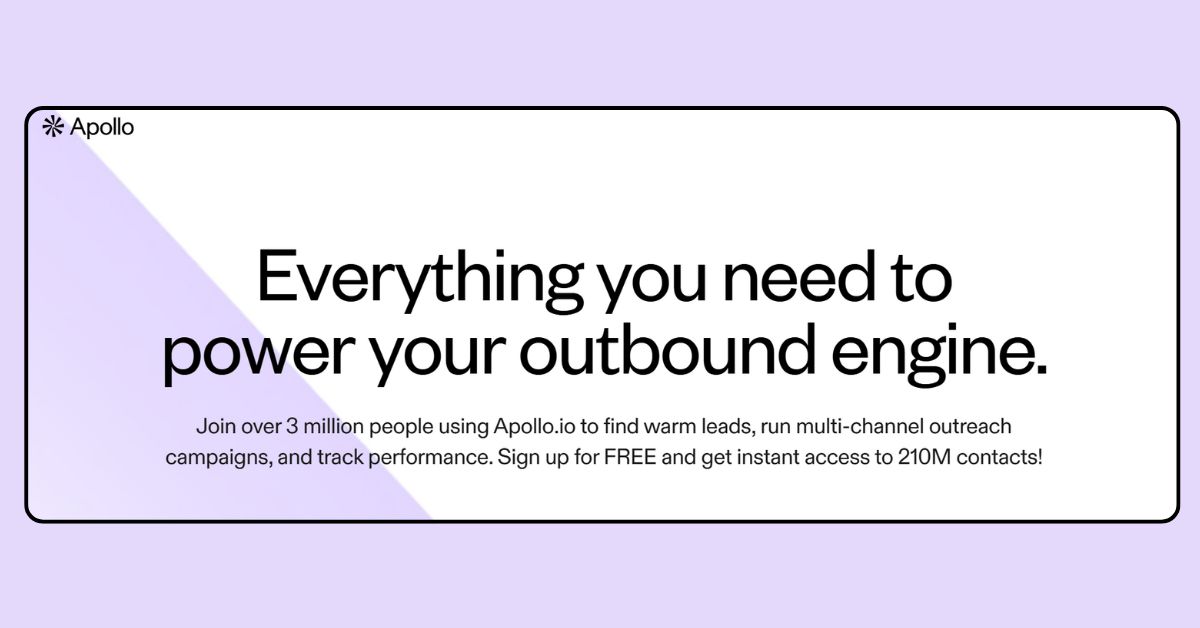 Apollo

Everything you need to power your outbound engine.

Join over 3 million people using Apollo.io to find warm leads, run multi-channel outreach campaigns, and track performance. Sign up for FREE and get instant access to 210M contacts!